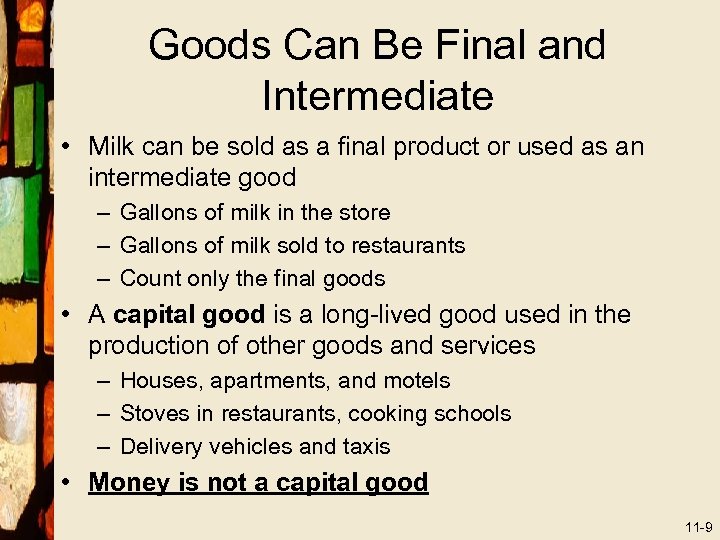 Goods Can Be Final and Intermediate

• Milk can be sold as a final product or used as an intermediate good
– Gallons of milk in the store
– Gallons of milk sold to restaurants
– Count only the final goods
• A capital good is a long-lived good used in the production of other goods and services
– Houses, apartments, and motels
– Stoves in restaurants, cooking schools
– Delivery vehicles and taxis
• Money is not a capital good

11-9